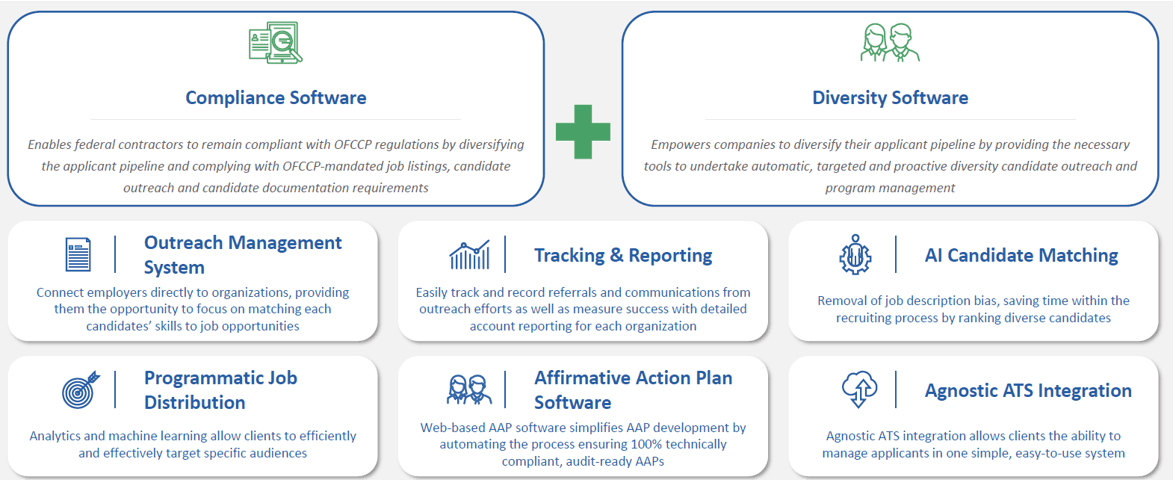 Compliance Software

Enables federal contractors to remain compliant with OFCCP regulations by diversifying the applicant pipeline and complying with OFCCP-mandated job listings, candidate outreach and candidate documentation requirements

Diversity Software

Empowers companies to diversify their applicant pipeline by providing the necessary tools to undertake automatic, targeted and proactive diversity candidate outreach and program management

Outreach Management System

Connect employers directly to organizations, providing them the opportunity to focus on matching each candidates' skills to job opportunities

Tracking & Reporting

Easily track and record referrals and communications from outreach efforts as well as measure success with detailed account reporting for each organization

AI Candidate Matching

Removal of job description bias, saving time within the recruiting process by ranking diverse candidates

Programmatic Job Distribution

Analytics and machine learning allow clients to efficiently and effectively target specific audiences

Affirmative Action Plan Software

Web-based AAP software simplifies AAP development by automating the process ensuring 100% technically compliant, audit-ready AAPs

Agnostic ATS Integration

Agnostic ATS integration allows clients the ability to manage applicants in one simple, easy-to-use system